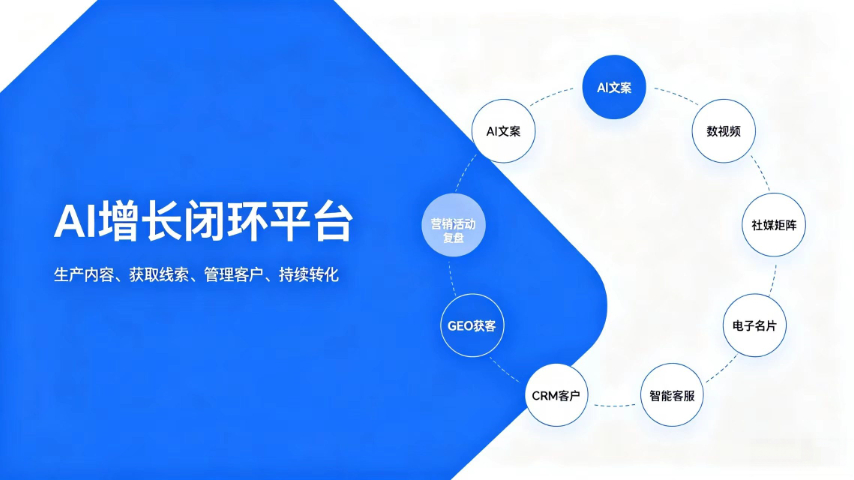 AI增长闭环平台

生产内容、获取线索、管理客户、持续转化

AI文案

数视频

社媒矩阵

电子名片

智能客服

CRM客户

GEO获客

营销活动复盘

AI文案